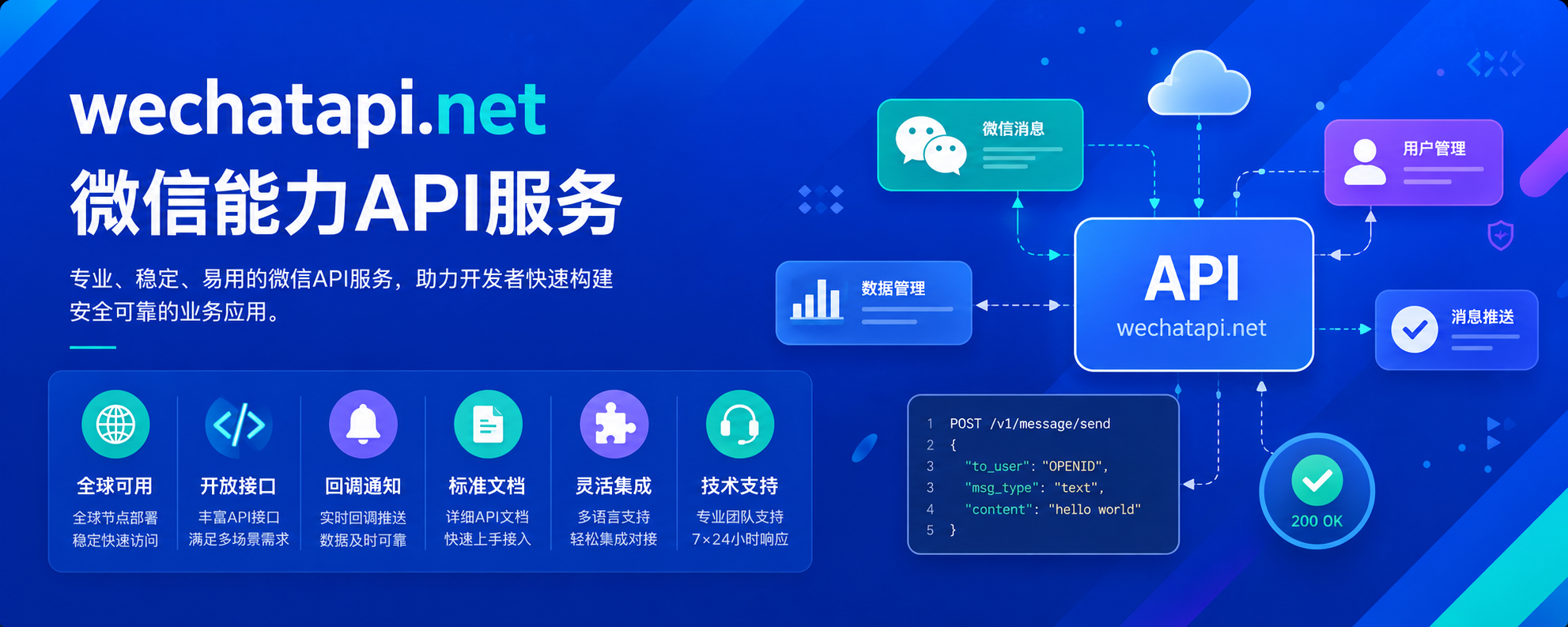 wechatapi.net
微信能力API服务

专业、稳定、易用的微信API服务，助力开发者快速构建安全可靠的业务应用。

全球可用
全球节点部署
稳定快速访问

开放接口
丰富API接口
满足多场景需求

回调通知
实时回调推送
数据及时可靠

标准文档
详细API文档
快速上手接入

灵活集成
多语言支持
轻松集成对接

技术支持
专业团队支持
7×24小时响应

微信消息

用户管理

数据管理

API
wechatapi.net

消息推送

1 POST /v1/message/send
2 {
3 "to_user": "OPENID",
3 "msg_type": "text",
4 "content": "hello world"
5 }

200 OK